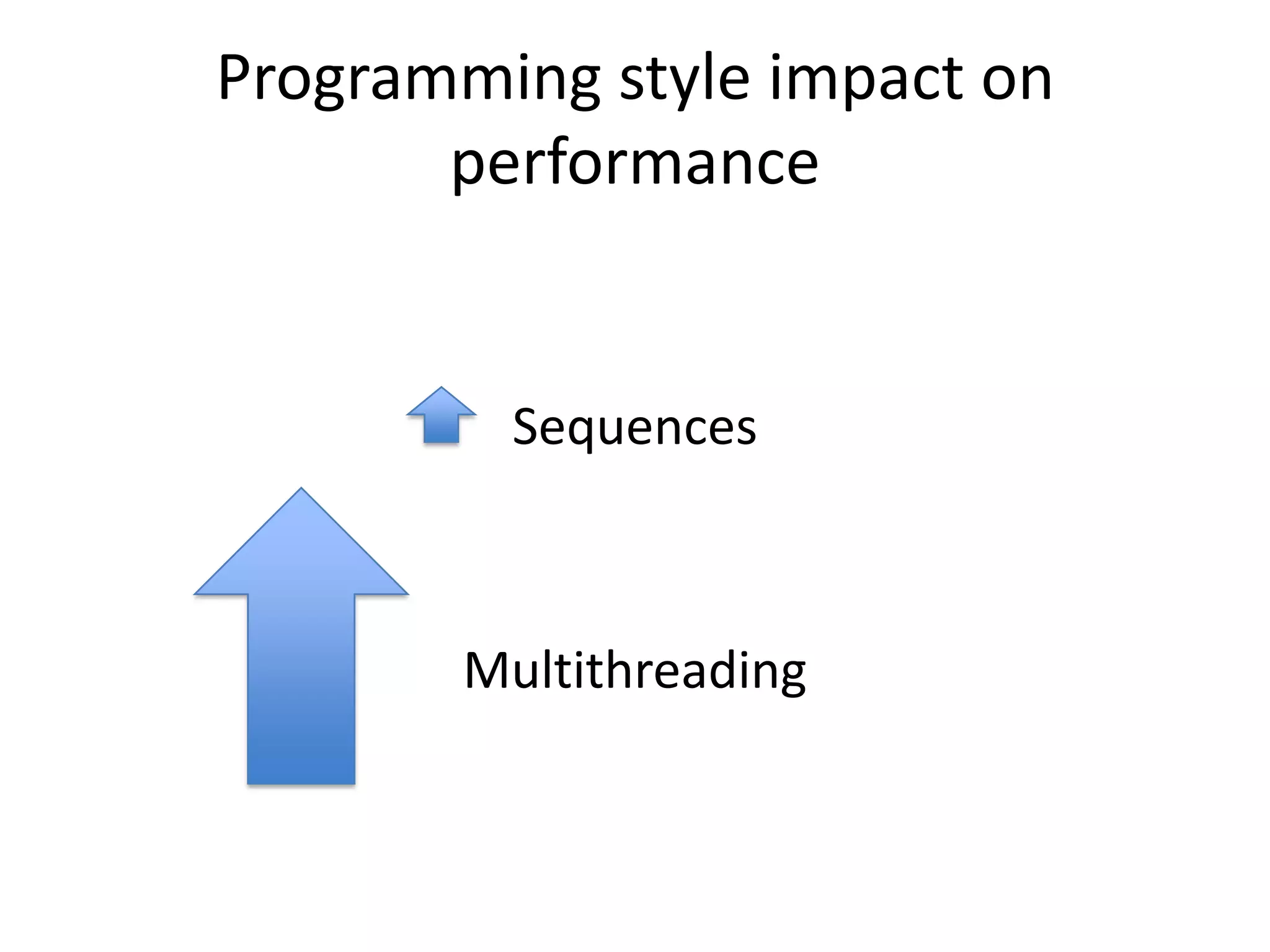 Programming style impact on performance

Sequences

Multithreading